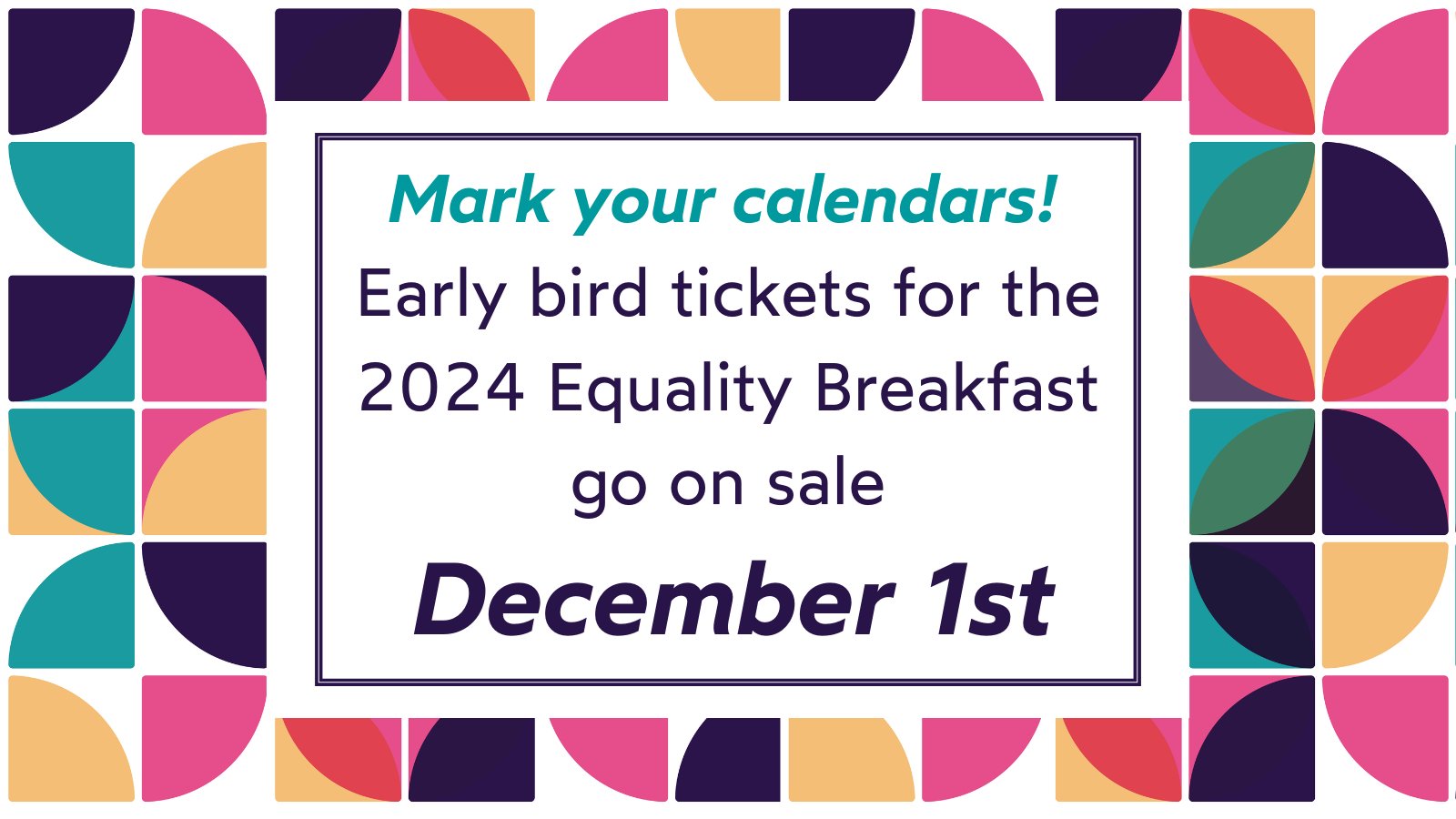 Mark your calendars!

Early bird tickets for the 2024 Equality Breakfast go on sale

December 1st